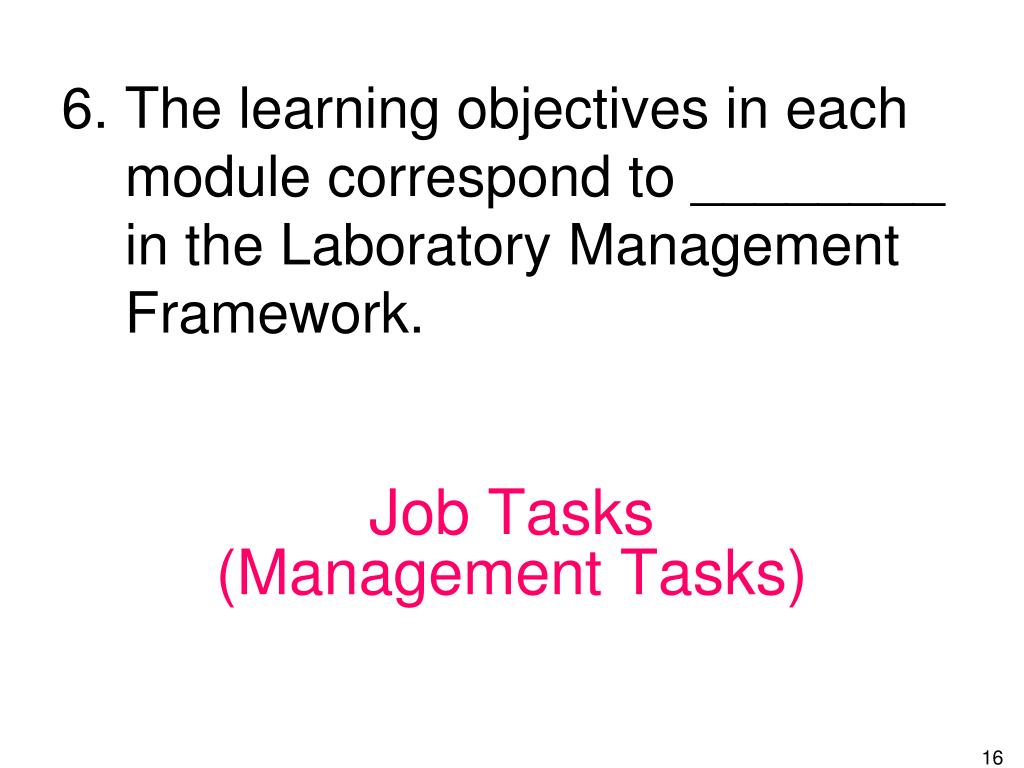 6. The learning objectives in each module correspond to ________ in the Laboratory Management Framework.

Job Tasks
(Management Tasks)

16